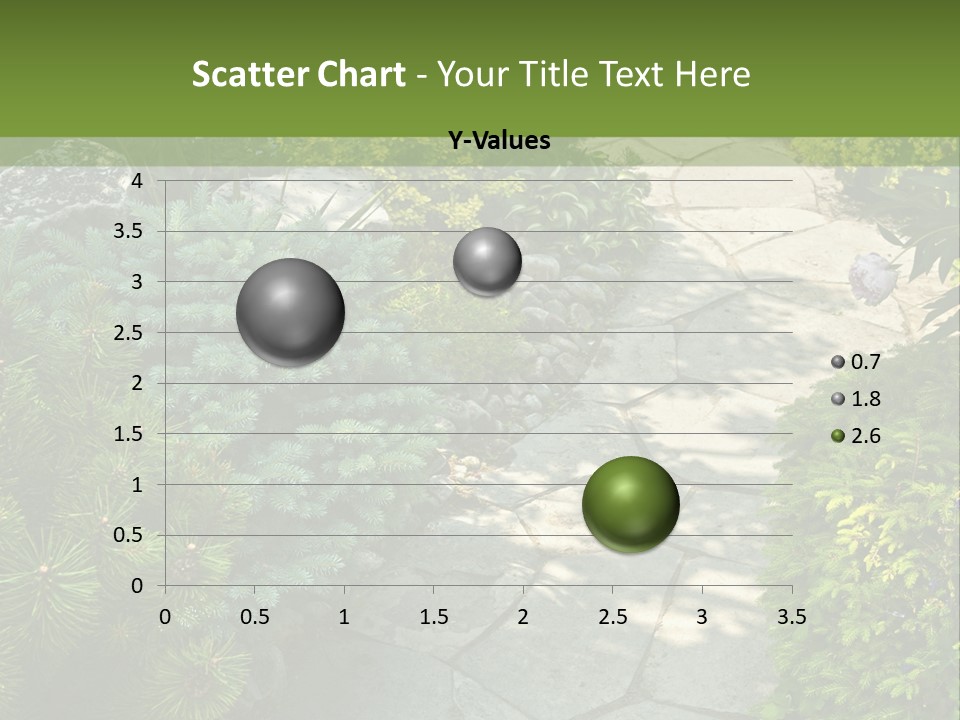 Scatter Chart - Your Title Text Here

Y-Values

4
3.5
3
2.5
2
1.5
1
0.5
0

0 0.5 1 1.5 2 2.5 3 3.5

0.7
1.8
2.6